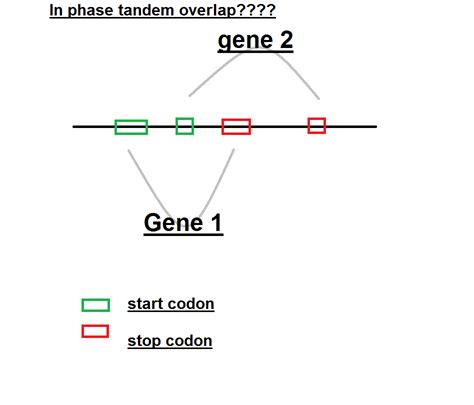 In phase tandem overlap????

gene 2

Gene 1

start codon

stop codon